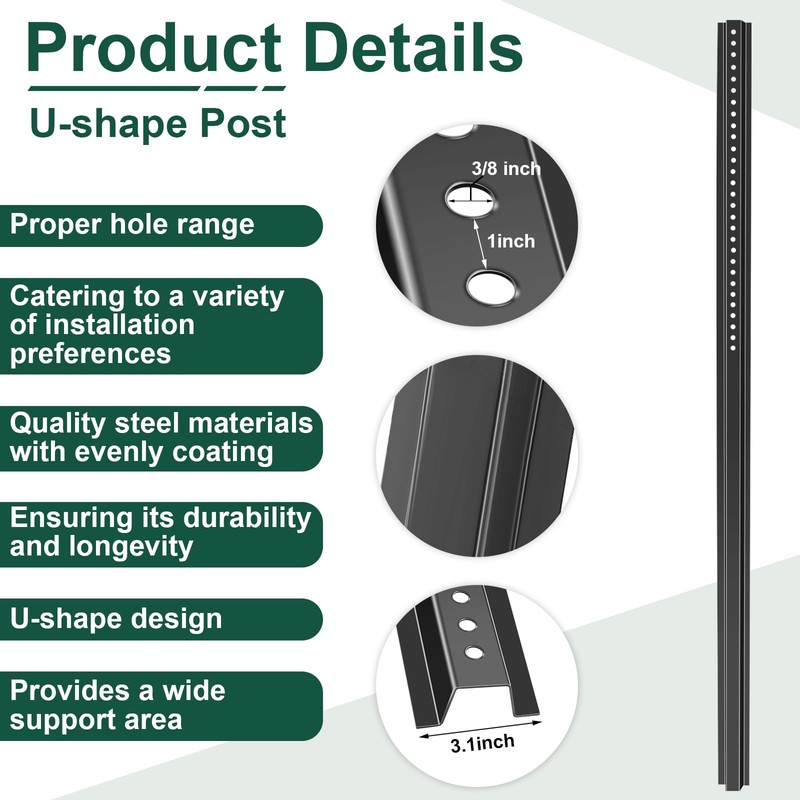 Product Details
U-shape Post

Proper hole range

Catering to a variety of installation preferences

Quality steel materials with evenly coating

Ensuring its durability and longevity

U-shape design

Provides a wide support area

3/8 inch
1inch

3.1inch